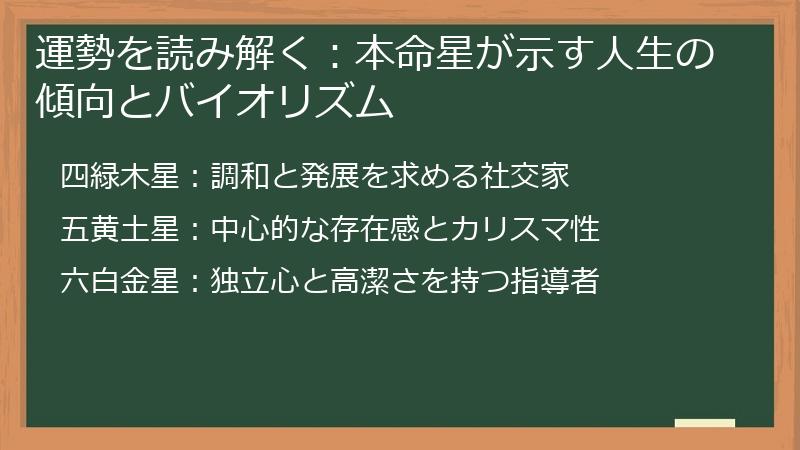 運勢を読み解く：本命星が示す人生の傾向とバイオリズム

四緑木星：調和と発展を求める社交家

五黄土星：中心的な存在感とカリスマ性

六白金星：独立心と高潔さを持つ指導者